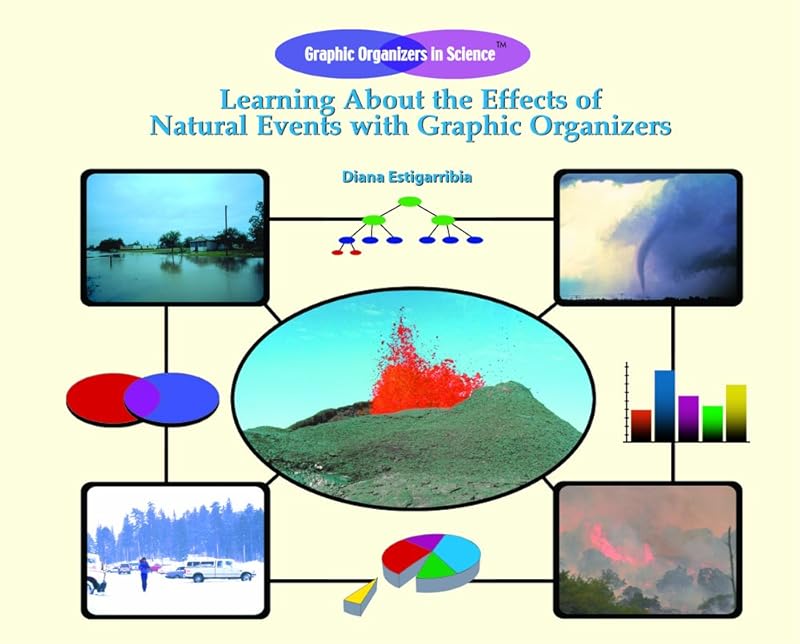 Graphic Organizers in Science™

Learning About the Effects of Natural Events with Graphic Organizers

Diana Estigarribia